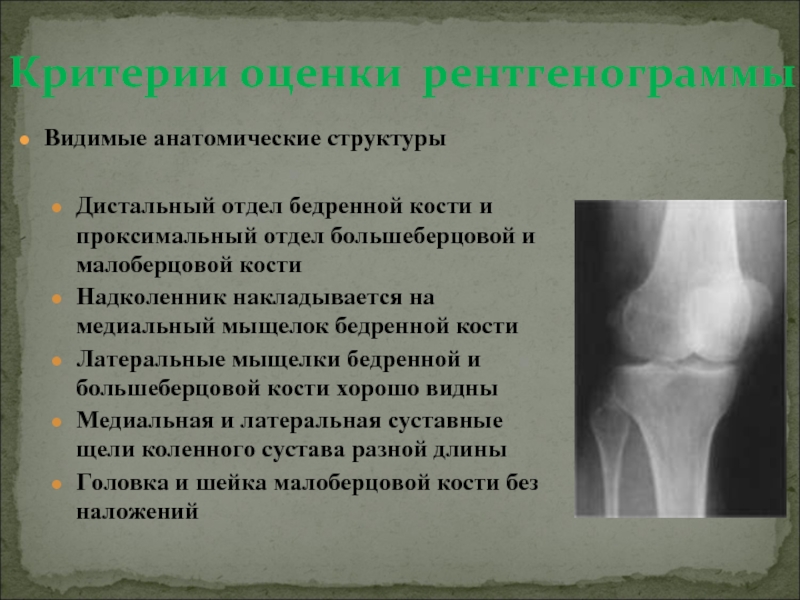 Критерии оценки рентгенограммы

Видимые анатомические структуры

Дистальный отдел бедренной кости и проксимальный отдел большеберцовой и малоберцовой кости

Надколенник накладывается на медиальный мыщелок бедренной кости

Латеральные мыщелки бедренной и большеберцовой кости хорошо видны

Медиальная и латеральная суставные щели коленного сустава разной длины

Головка и шейка малоберцовой кости без наложений